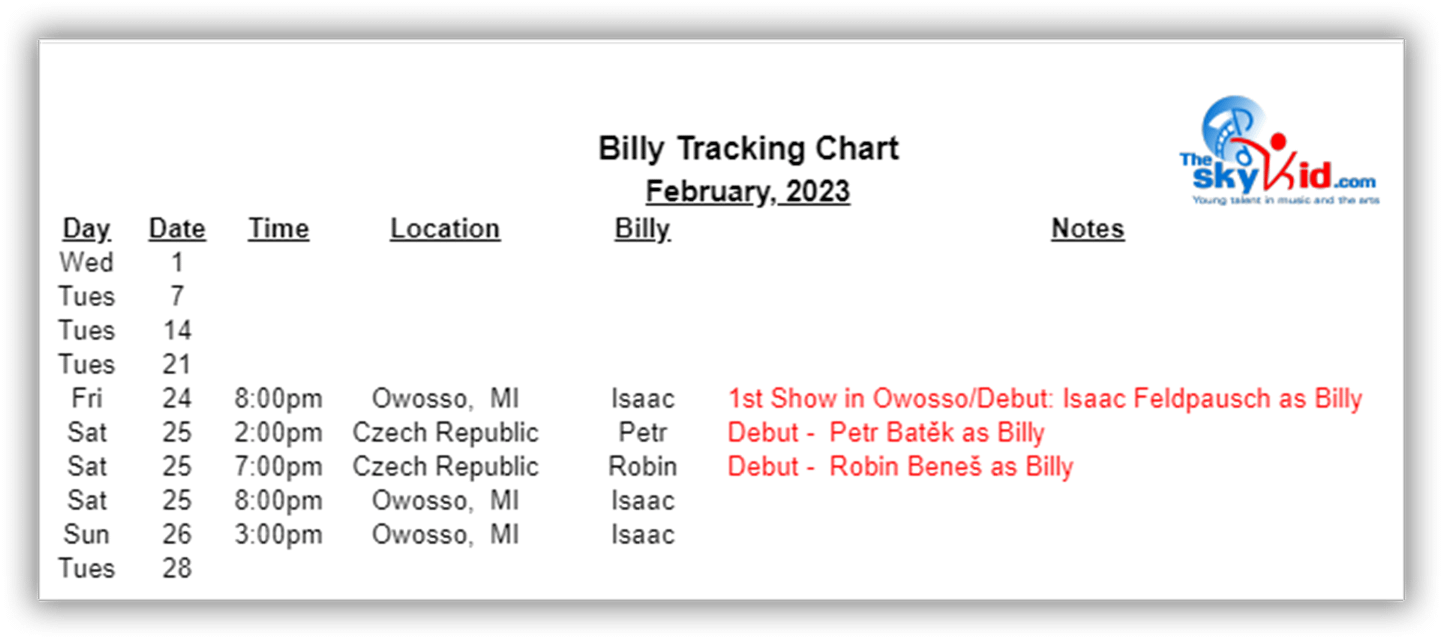 Billy Tracking Chart
February, 2023

The skykid.com
Young talent in music and the arts

| Day | Date | Time | Location | Billy | Notes |
|---|---|---|---|---|---|
| Wed | 1 | | | | |
| Tues | 7 | | | | |
| Tues | 14 | | | | |
| Tues | 21 | | | | |
| Fri | 24 | 8:00pm | Owosso, MI | Isaac | 1st Show in Owosso/Debut: Isaac Feldpausch as Billy |
| Sat | 25 | 2:00pm | Czech Republic | Petr | Debut - Petr Batěk as Billy |
| Sat | 25 | 7:00pm | Czech Republic | Robin | Debut - Robin Beneš as Billy |
| Sat | 25 | 8:00pm | Owosso, MI | Isaac | |
| Sun | 26 | 3:00pm | Owosso, MI | Isaac | |
| Tues | 28 | | | | |